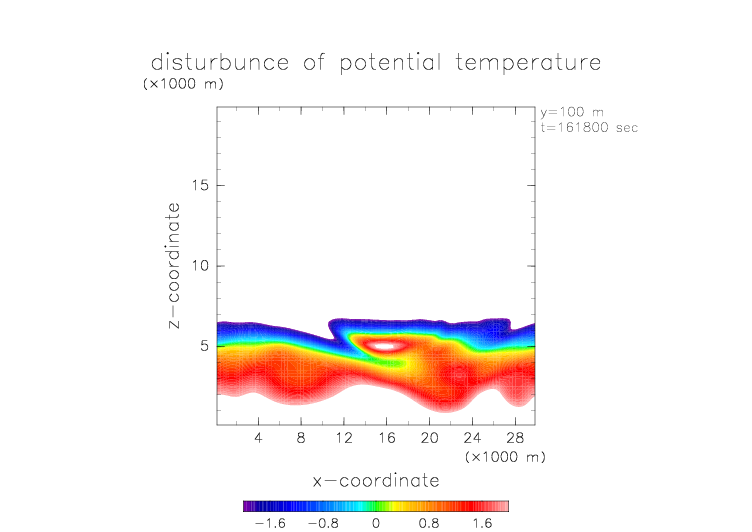 disturbunce of potential temperature
(×1000 m)

y=100 m
t=161800 sec

z−coordinate

15
10
5

4
8
12
16
20
24
28
(×1000 m)

x−coordinate

−1.6
−0.8
0
0.8
1.6